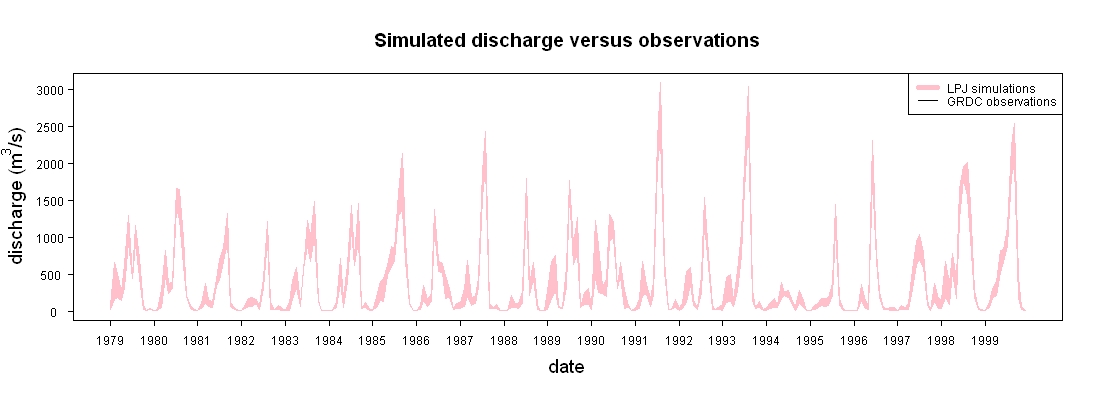 Simulated discharge versus observations

LPJ simulations
GRDC observations

discharge ($m^3/s$)

3000
2500
2000
1500
1000
500
0

1979 1980 1981 1982 1983 1984 1985 1986 1987 1988 1989 1990 1991 1992 1993 1994 1995 1996 1997 1998 1999

date